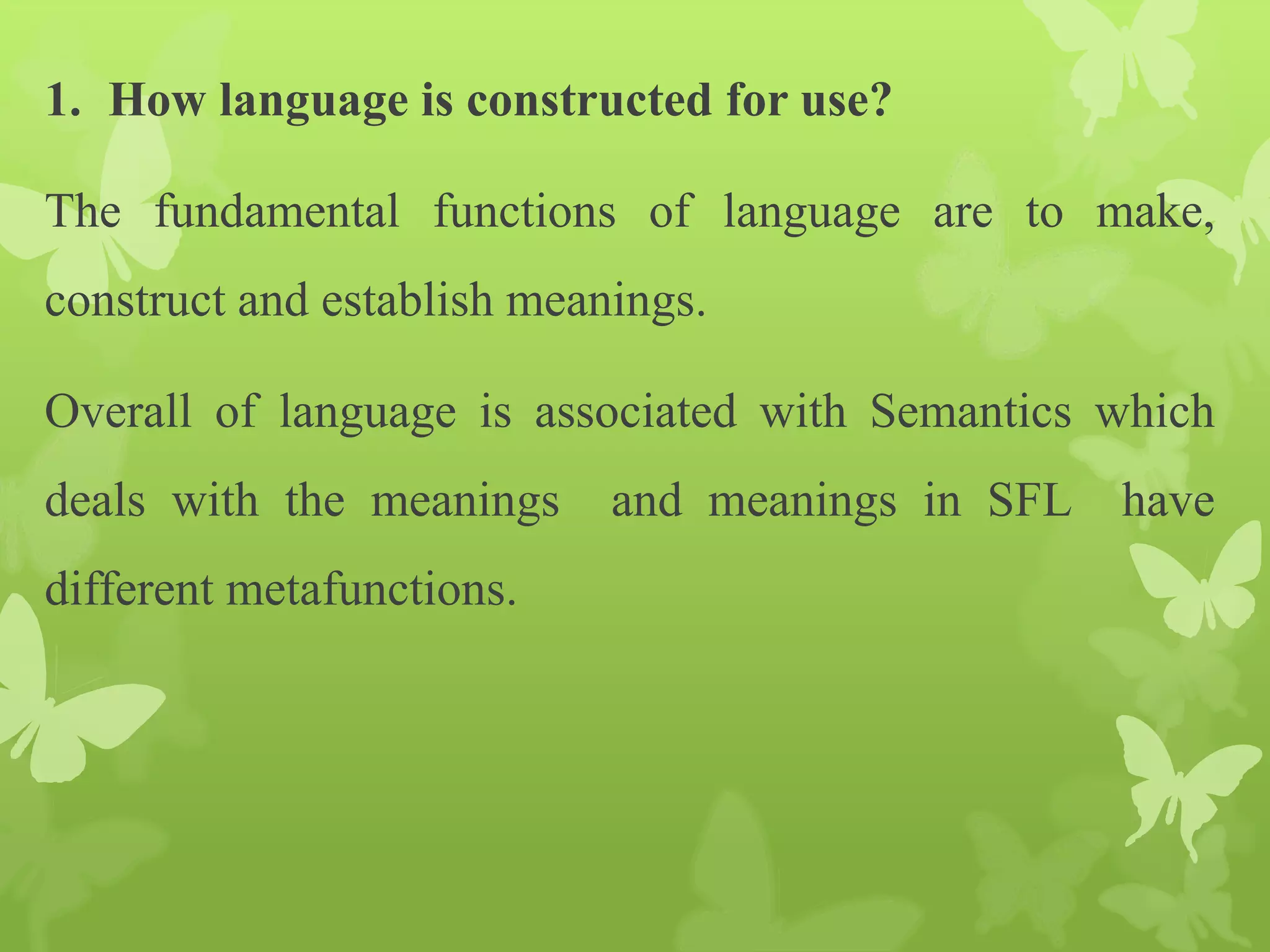 1. How language is constructed for use?

The fundamental functions of language are to make, construct and establish meanings.

Overall of language is associated with Semantics which deals with the meanings and meanings in SFL have different metafunctions.